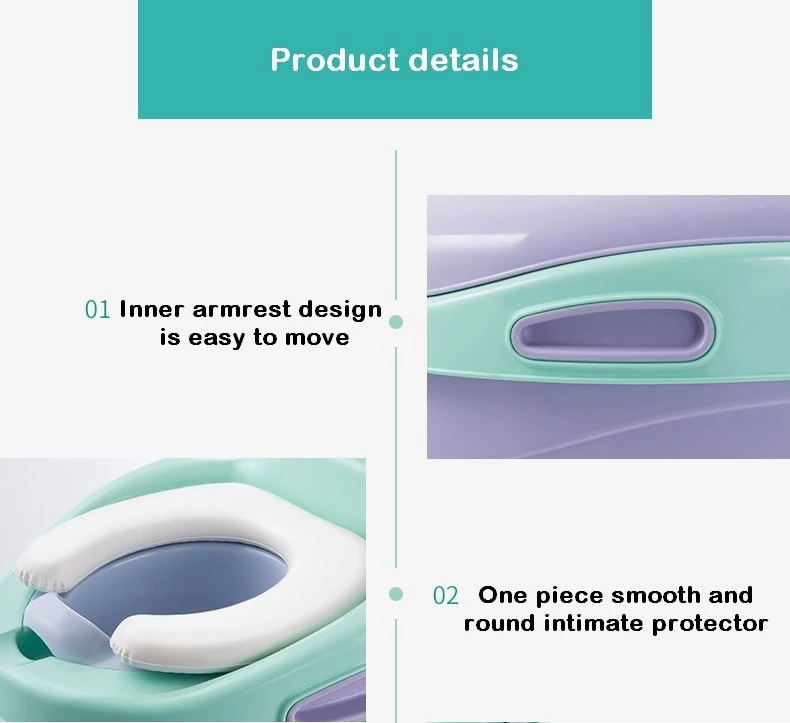 Product details

01 Inner armrest design is easy to move

02 One piece smooth and round intimate protector